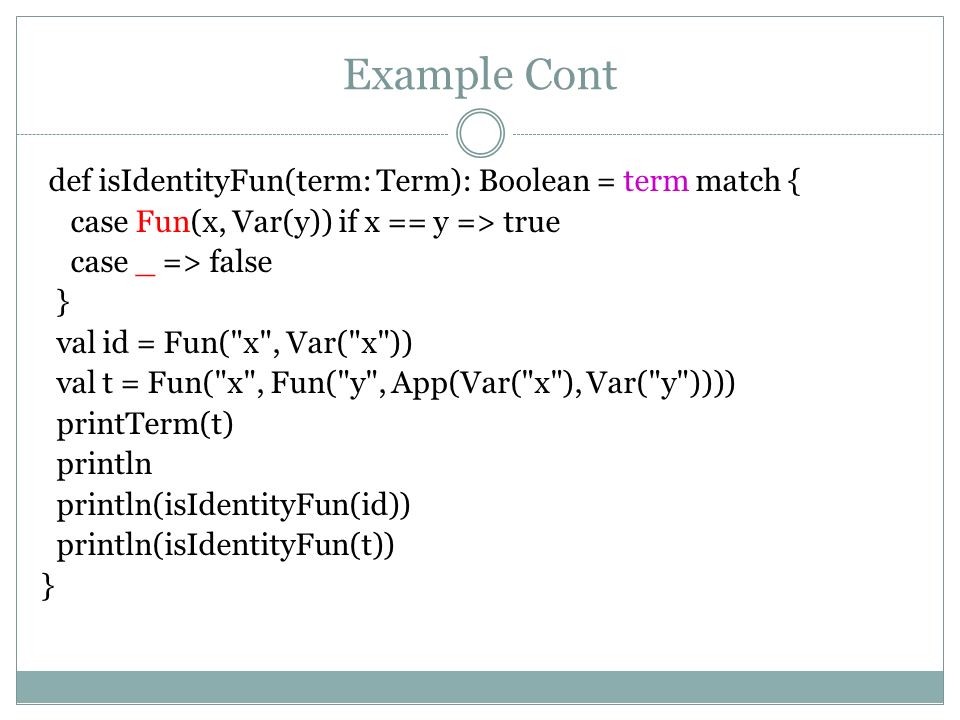 Example Cont

def isIdentityFun(term: Term): Boolean = term match {
  case Fun(x, Var(y)) if x == y => true
  case _ => false
 }
 val id = Fun("x", Var("x"))
 val t = Fun("x", Fun("y", App(Var("x"), Var("y"))))
 printTerm(t)
 println
 println(isIdentityFun(id))
 println(isIdentityFun(t))
}